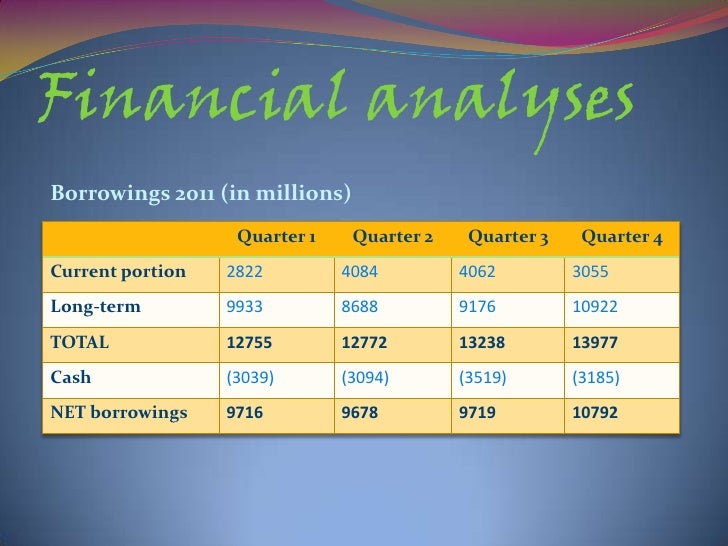 Financial analyses

Borrowings 2011 (in millions)

| | Quarter 1 | Quarter 2 | Quarter 3 | Quarter 4 |
|---|---|---|---|---|
| Current portion | 2822 | 4084 | 4062 | 3055 |
| Long-term | 9933 | 8688 | 9176 | 10922 |
| TOTAL | 12755 | 12772 | 13238 | 13977 |
| Cash | (3039) | (3094) | (3519) | (3185) |
| NET borrowings | 9716 | 9678 | 9719 | 10792 |